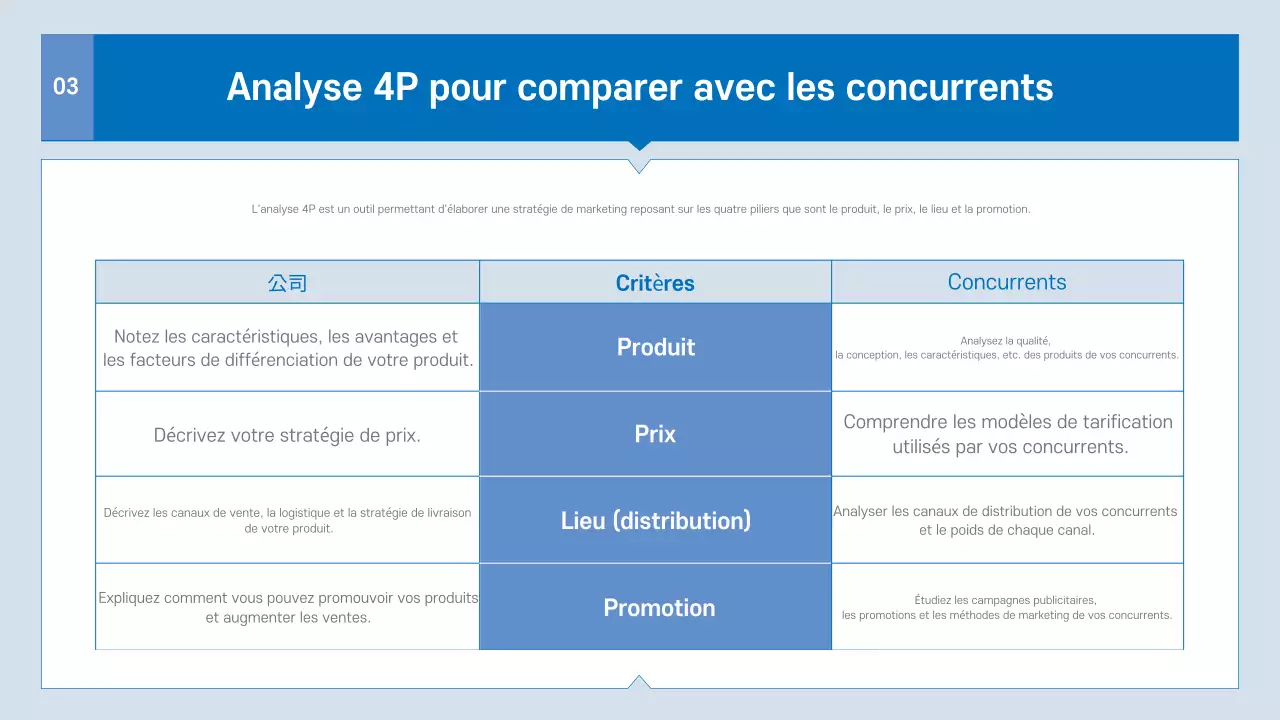 03

Analyse 4P pour comparer avec les concurrents

L'analyse 4P est un outil permettant d'élaborer une stratégie de marketing reposant sur les quatre piliers que sont le produit, le prix, le lieu et la promotion.

| 公司 | Critères | Concurrents |
|---|---|---|
| Notez les caractéristiques, les avantages et les facteurs de différenciation de votre produit. | Produit | Analysez la qualité, la conception, les caractéristiques, etc. des produits de vos concurrents. |
| Décrivez votre stratégie de prix. | Prix | Comprendre les modèles de tarification utilisés par vos concurrents. |
| Décrivez les canaux de vente, la logistique et la stratégie de livraison de votre produit. | Lieu (distribution) | Analyser les canaux de distribution de vos concurrents et le poids de chaque canal. |
| Expliquez comment vous pouvez promouvoir vos produits et augmenter les ventes. | Promotion | Étudiez les campagnes publicitaires, les promotions et les méthodes de marketing de vos concurrents. |